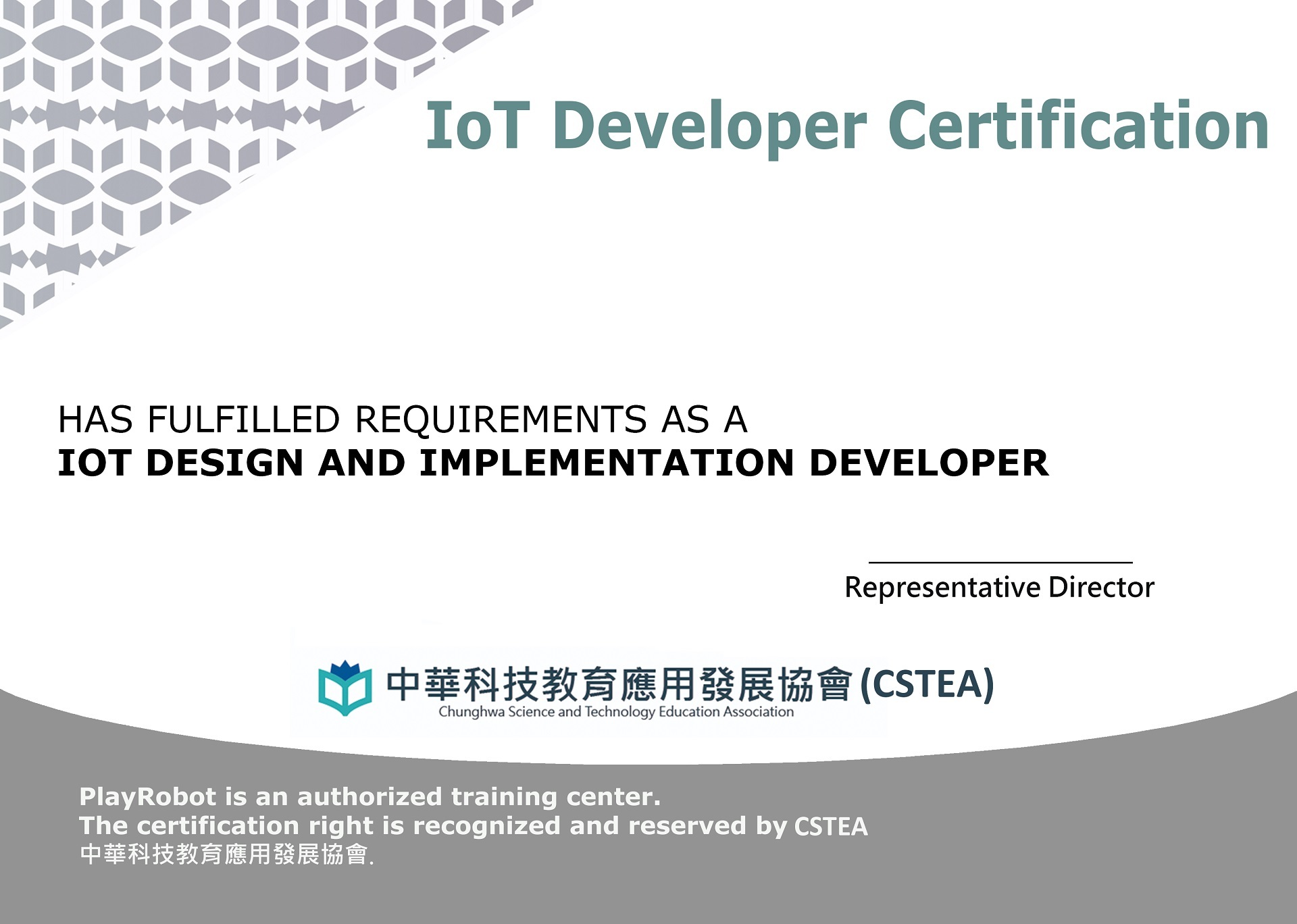 IoT Developer Certification

HAS FULFILLED REQUIREMENTS AS A
IOT DESIGN AND IMPLEMENTATION DEVELOPER

Representative Director

中華科技教育應用發展協會 (CSTEA)
Chunghwa Science and Technology Education Association

PlayRobot is an authorized training center.
The certification right is recognized and reserved by CSTEA 中華科技教育應用發展協會.